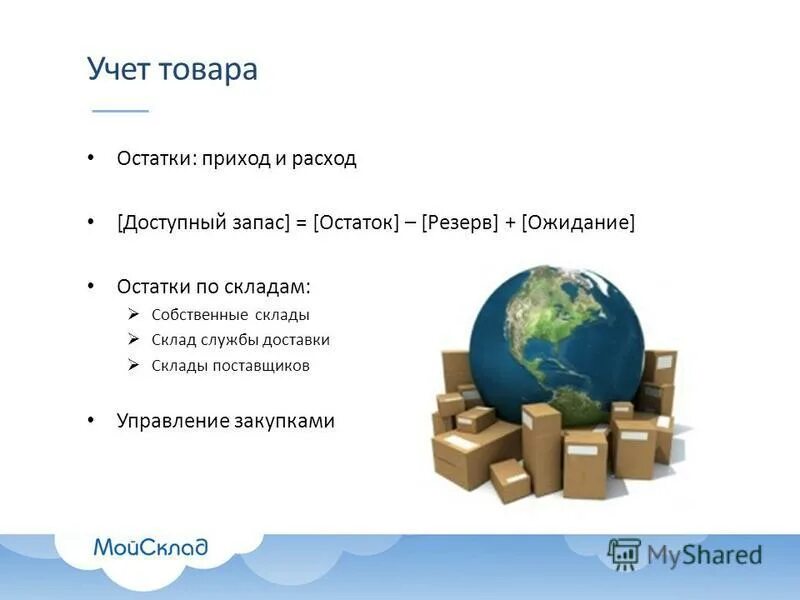 Учет товара

• Остатки: приход и расход

• [Доступный запас] = [Остаток] – [Резерв] + [Ожидание]

• Остатки по складам:
➢ Собственные склады
➢ Склад службы доставки
➢ Склады поставщиков

• Управление закупками

МойСклад

MyShared